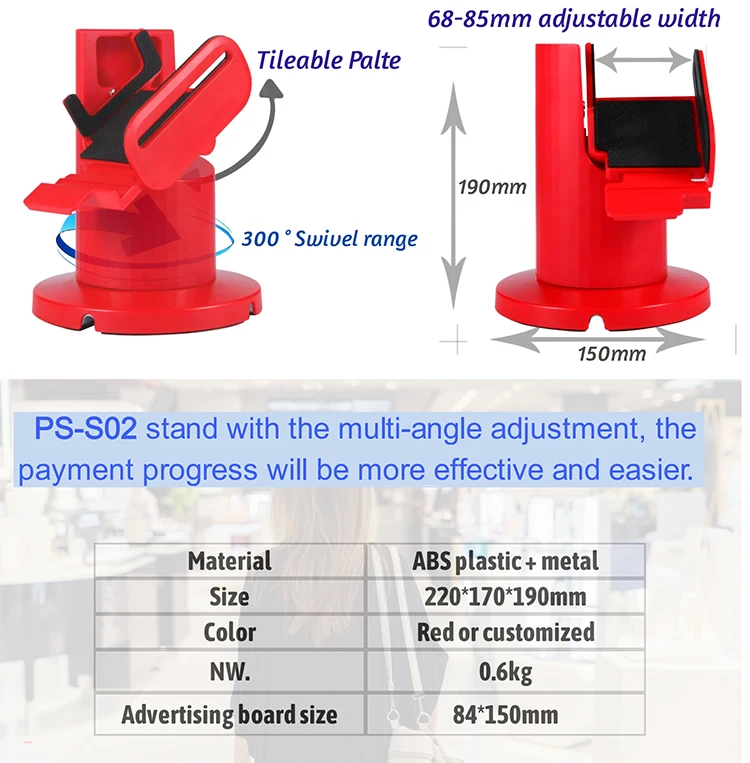 Tileable Palte

300 ° Swivel range

68-85mm adjustable width

190mm

150mm

PS-S02 stand with the multi-angle adjustment, the payment progress will be more effective and easier.

| Material | ABS plastic + metal |
|---|---|
| Size | 220*170*190mm |
| Color | Red or customized |
| NW. | 0.6kg |
| Advertising board size | 84*150mm |